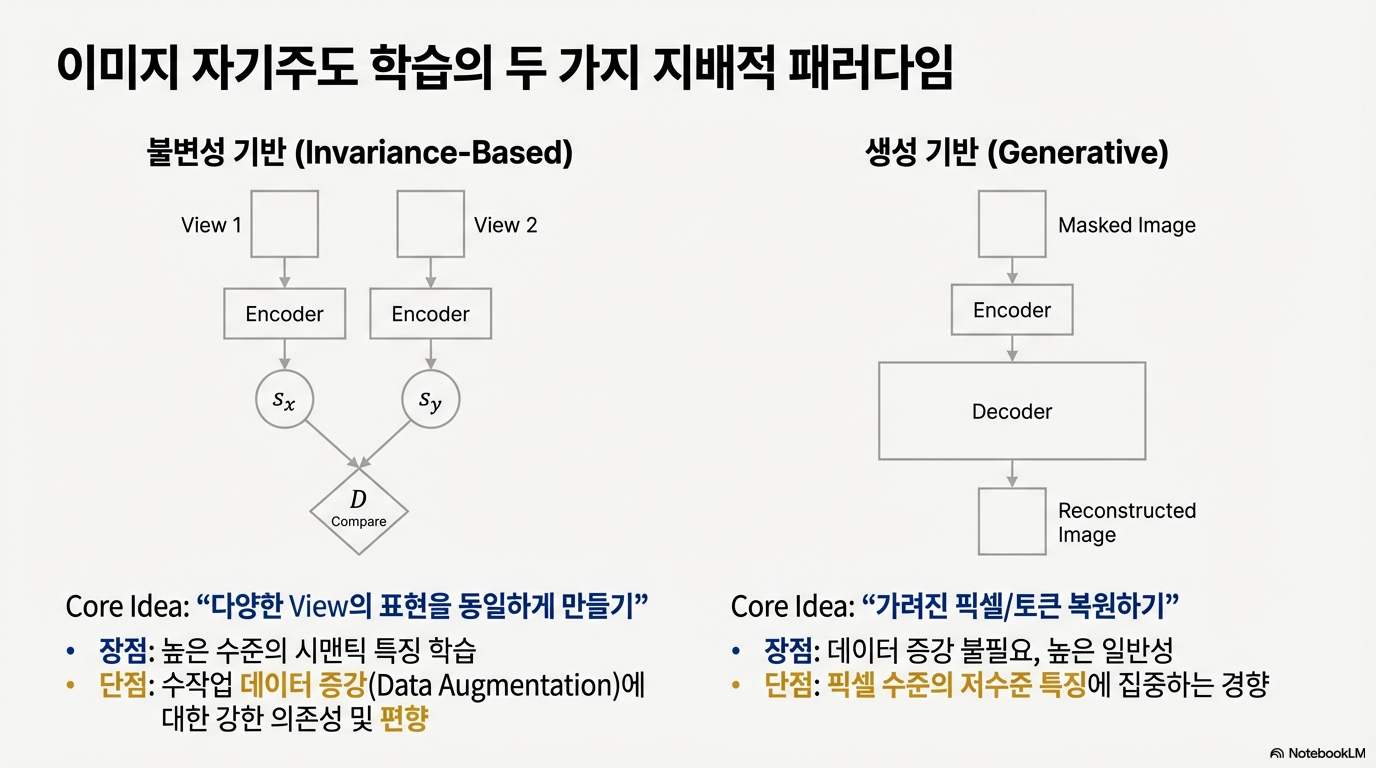 이미지 자기주도 학습의 두 가지 지배적 패러다임

불변성 기반 (Invariance-Based)

View 1

View 2

Encoder

Encoder

$s_x$

$s_y$

$D$
Compare

Core Idea: “다양한 View의 표현을 동일하게 만들기”

• 장점: 높은 수준의 시맨틱 특징 학습
• 단점: 수작업 데이터 증강(Data Augmentation)에 대한 강한 의존성 및 편향

생성 기반 (Generative)

Masked Image

Encoder

Decoder

Reconstructed Image

Core Idea: “가려진 픽셀/토큰 복원하기”

• 장점: 데이터 증강 불필요, 높은 일반성
• 단점: 픽셀 수준의 저수준 특징에 집중하는 경향

NotebookLM